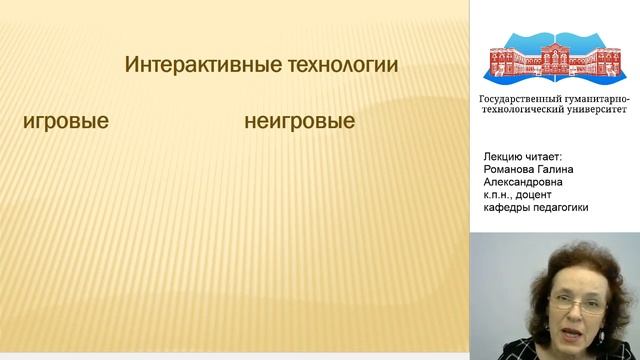 Интерактивные технологии

игровые

неигровые

Государственный гуманитарно-технологический университет

Лекцию читает:
Романова Галина Александровна
к.п.н., доцент
кафедры педагогики